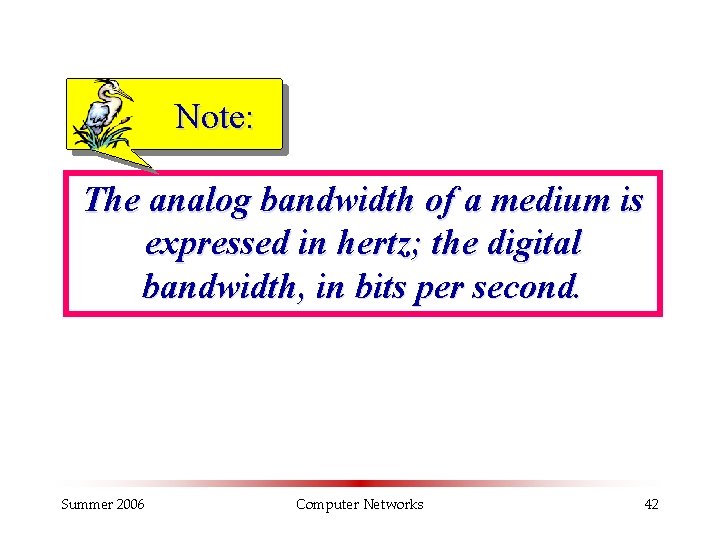 Note:

The analog bandwidth of a medium is expressed in hertz; the digital bandwidth, in bits per second.

Summer 2006 Computer Networks 42